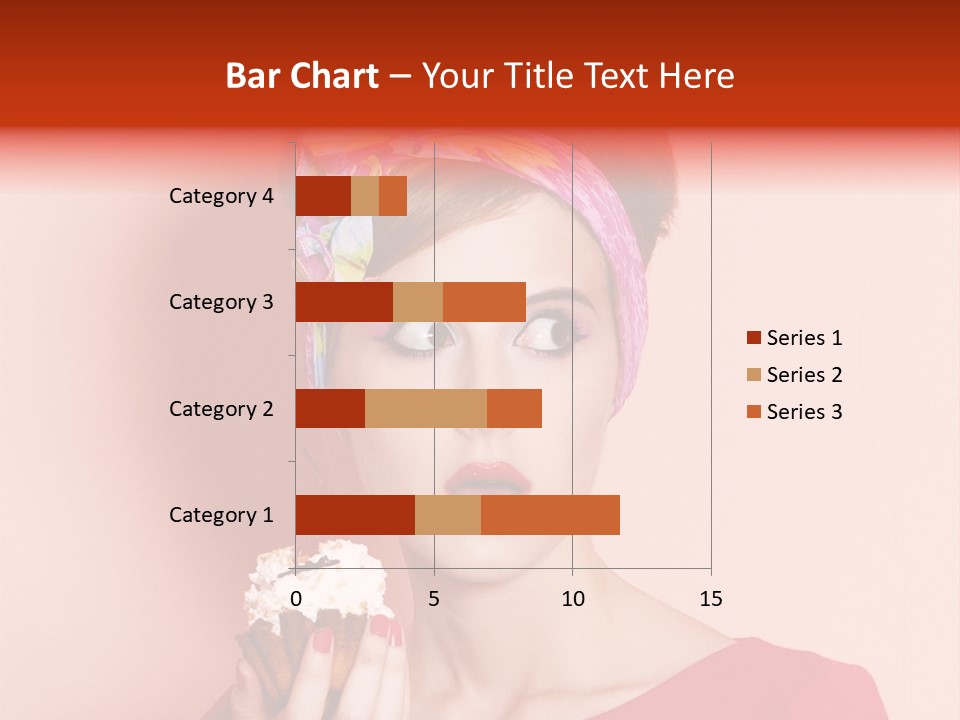 Bar Chart – Your Title Text Here

Category 4
Category 3
Category 2
Category 1

0
5
10
15

Series 1
Series 2
Series 3